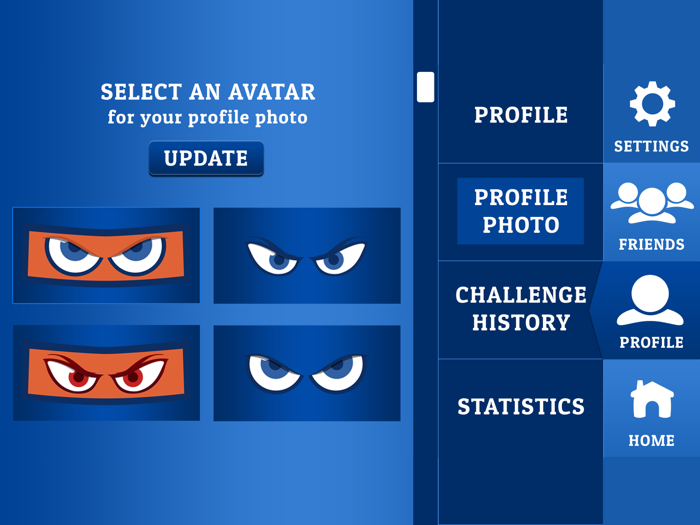 SELECT AN AVATAR
for your profile photo

UPDATE

PROFILE

PROFILE PHOTO

CHALLENGE HISTORY

STATISTICS

SETTINGS

FRIENDS

PROFILE

HOME